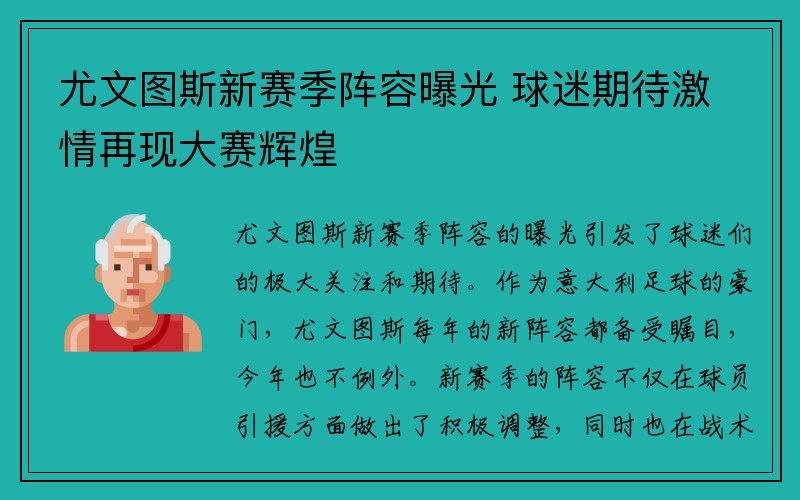 尤文图斯新赛季阵容曝光 球迷期待激情再现大赛辉煌

尤文图斯新赛季阵容的曝光引发了球迷们的极大关注和期待。作为意大利足球的豪门，尤文图斯每年的新阵容都备受瞩目，今年也不例外。新赛季的阵容不仅在球员引援方面做出了积极调整，同时也在战术